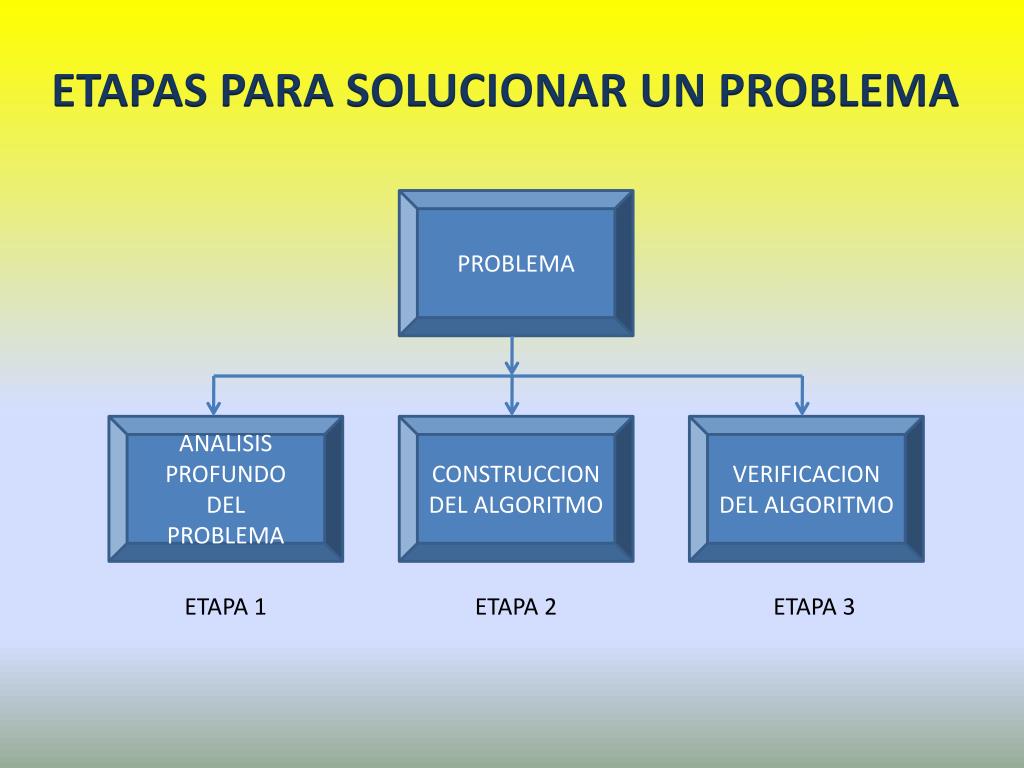 ETAPAS PARA SOLUCIONAR UN PROBLEMA

PROBLEMA

ANALISIS PROFUNDO DEL PROBLEMA

CONSTRUCCION DEL ALGORITMO

VERIFICACION DEL ALGORITMO

ETAPA 1

ETAPA 2

ETAPA 3